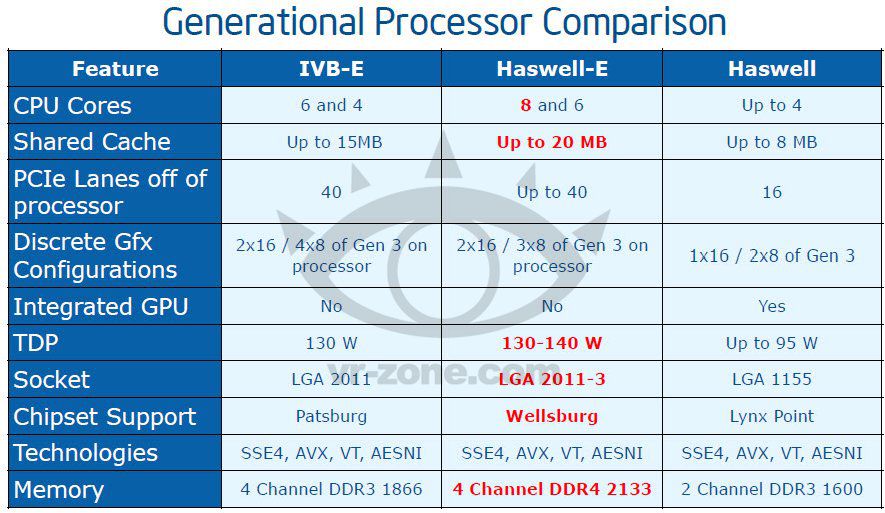 Generational Processor Comparison

| Feature | IVB-E | Haswell-E | Haswell |
|---|---|---|---|
| CPU Cores | 6 and 4 | 8 and 6 | Up to 4 |
| Shared Cache | Up to 15MB | Up to 20 MB | Up to 8 MB |
| PCIe Lanes off of processor | 40 | Up to 40 | 16 |
| Discrete Gfx Configurations | 2x16 / 4x8 of Gen 3 on processor | 2x16 / 3x8 of Gen 3 on processor | 1x16 / 2x8 of Gen 3 |
| Integrated GPU | No | No | Yes |
| TDP | 130 W | 130-140 W | Up to 95 W |
| Socket | LGA 2011 | LGA 2011-3 | LGA 1155 |
| Chipset Support | Patsburg | Wellsburg | Lynx Point |
| Technologies | SSE4, AVX, VT, AESNI | SSE4, AVX, VT, AESNI | SSE4, AVX, VT, AESNI |
| Memory | 4 Channel DDR3 1866 | 4 Channel DDR4 2133 | 2 Channel DDR3 1600 |

vr-zone.com